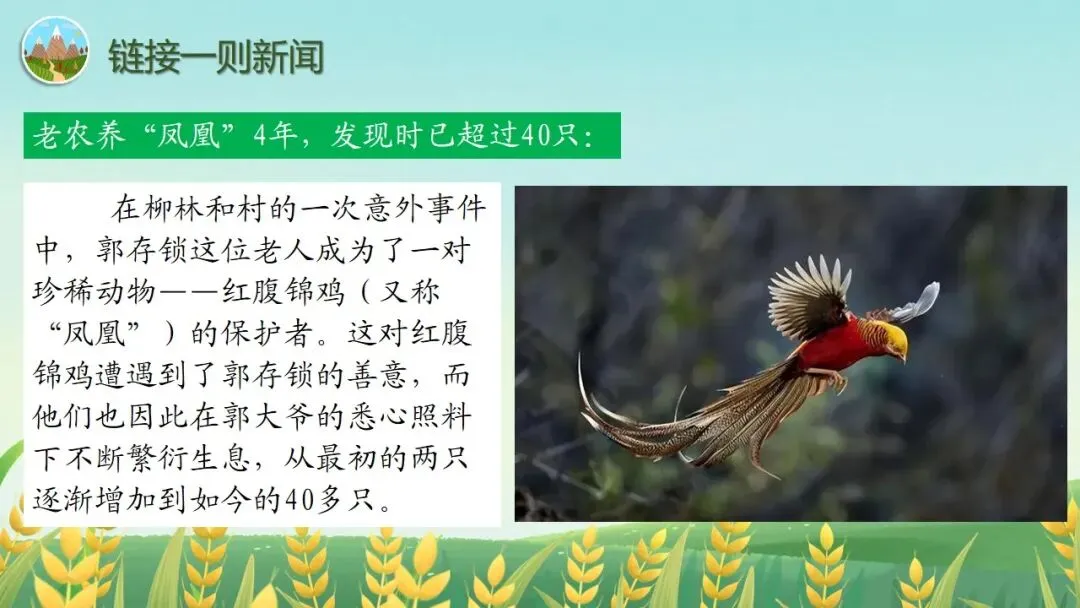 链接一则新闻

老农养“凤凰”4年，发现时已超过40只：

在柳林和村的一次意外事件中，郭存锁这位老人成为了一对珍稀动物——红腹锦鸡（又称“凤凰”）的保护者。这对红腹锦鸡遭遇到了郭存锁的善意，而他们也因此在郭大爷的悉心照料下不断繁衍生息，从最初的两只逐渐增加到如今的40多只。